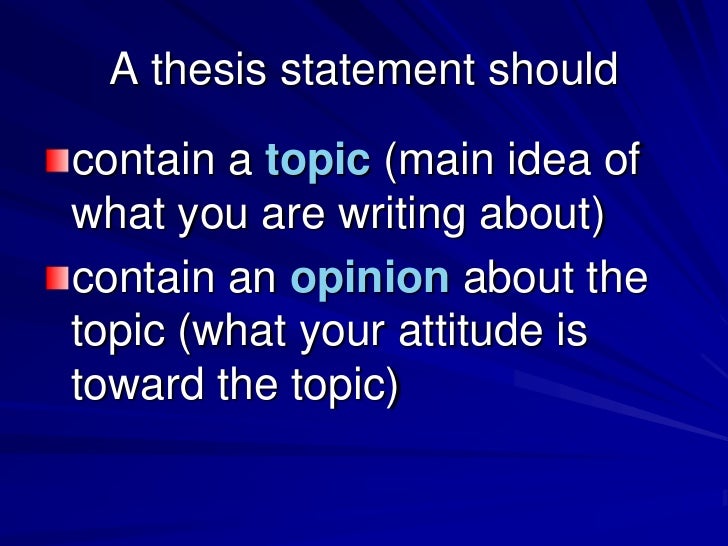 A thesis statement should

contain a topic (main idea of what you are writing about)

contain an opinion about the topic (what your attitude is toward the topic)